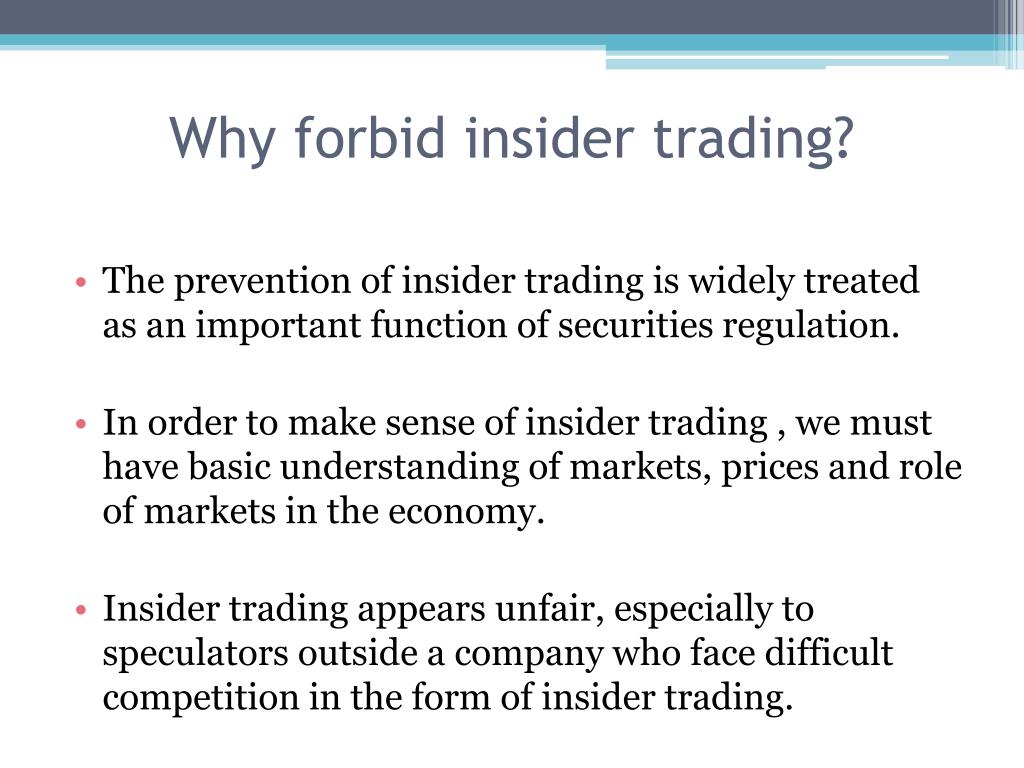 Why forbid insider trading?

• The prevention of insider trading is widely treated as an important function of securities regulation.

• In order to make sense of insider trading , we must have basic understanding of markets, prices and role of markets in the economy.

• Insider trading appears unfair, especially to speculators outside a company who face difficult competition in the form of insider trading.